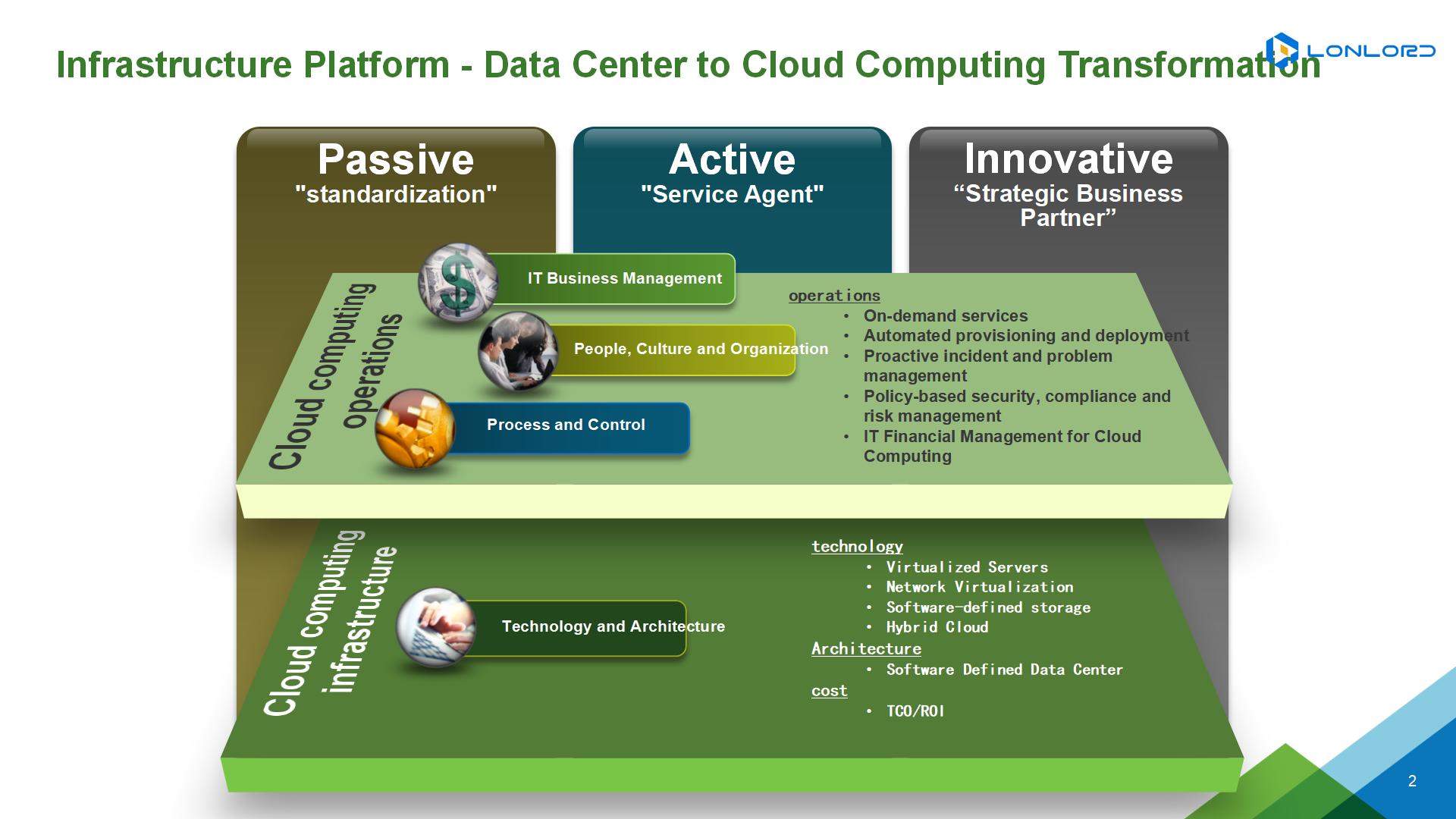 Infrastructure Platform - Data Center to Cloud Computing Transformation

LONLORD

Passive
"standardization"

Active
"Service Agent"

Innovative
“Strategic Business Partner”

Cloud computing operations

IT Business Management

People, Culture and Organization

Process and Control

operations
• On-demand services
• Automated provisioning and deployment
• Proactive incident and problem management
• Policy-based security, compliance and risk management
• IT Financial Management for Cloud Computing

Cloud computing infrastructure

Technology and Architecture

technology
• Virtualized Servers
• Network Virtualization
• Software-defined storage
• Hybrid Cloud
Architecture
• Software Defined Data Center
cost
• TCO/ROI

2